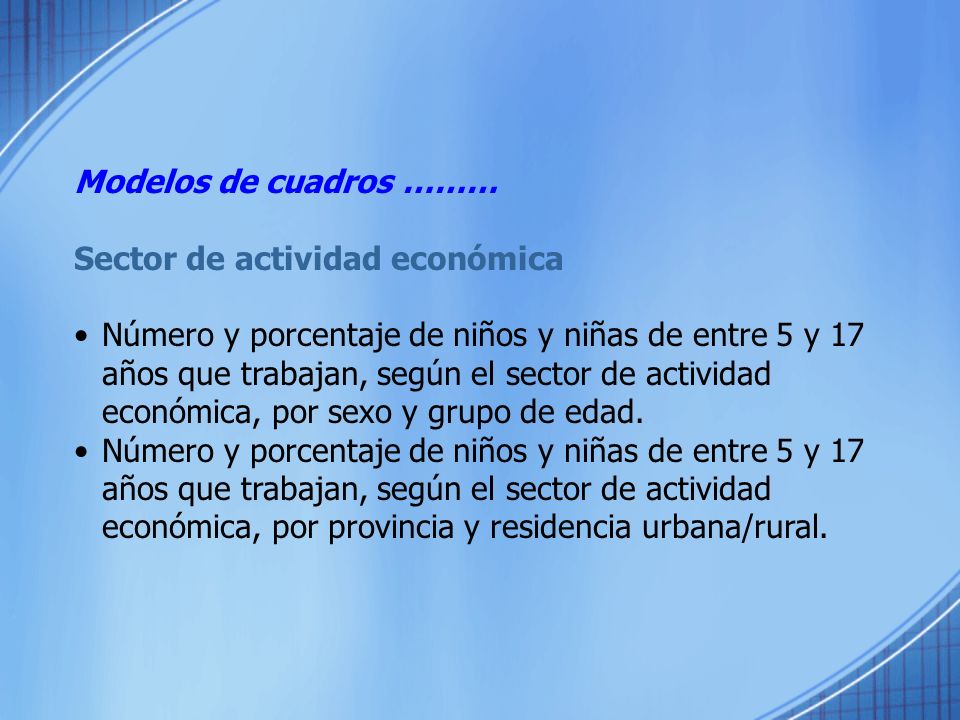 Modelos de cuadros ………

Sector de actividad económica

• Número y porcentaje de niños y niñas de entre 5 y 17 años que trabajan, según el sector de actividad económica, por sexo y grupo de edad.
• Número y porcentaje de niños y niñas de entre 5 y 17 años que trabajan, según el sector de actividad económica, por provincia y residencia urbana/rural.